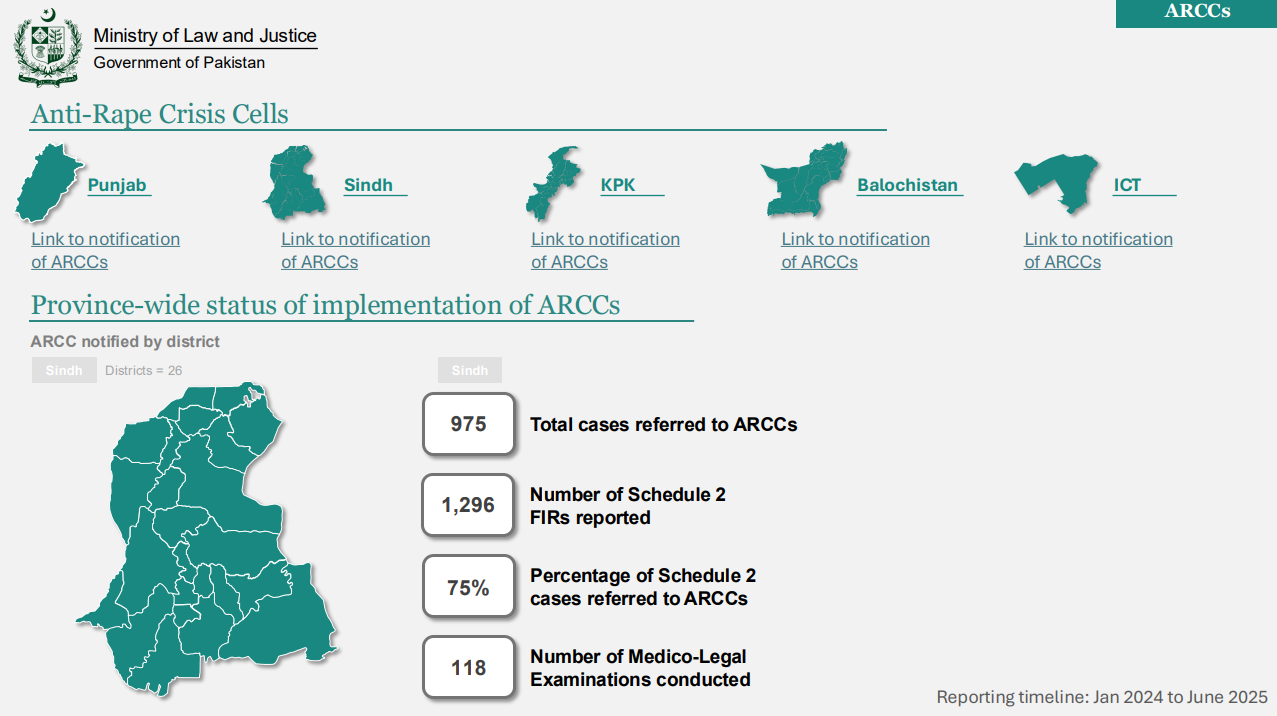 ARCCs

Ministry of Law and Justice
Government of Pakistan

Anti-Rape Crisis Cells

Punjab

Link to notification of ARCCs

Sindh

Link to notification of ARCCs

KPK

Link to notification of ARCCs

Balochistan

Link to notification of ARCCs

ICT

Link to notification of ARCCs

Province-wide status of implementation of ARCCs

ARCC notified by district

Sindh Districts = 26

Sindh

975 Total cases referred to ARCCs

1,296 Number of Schedule 2 FIRs reported

75% Percentage of Schedule 2 cases referred to ARCCs

118 Number of Medico-Legal Examinations conducted

Reporting timeline: Jan 2024 to June 2025